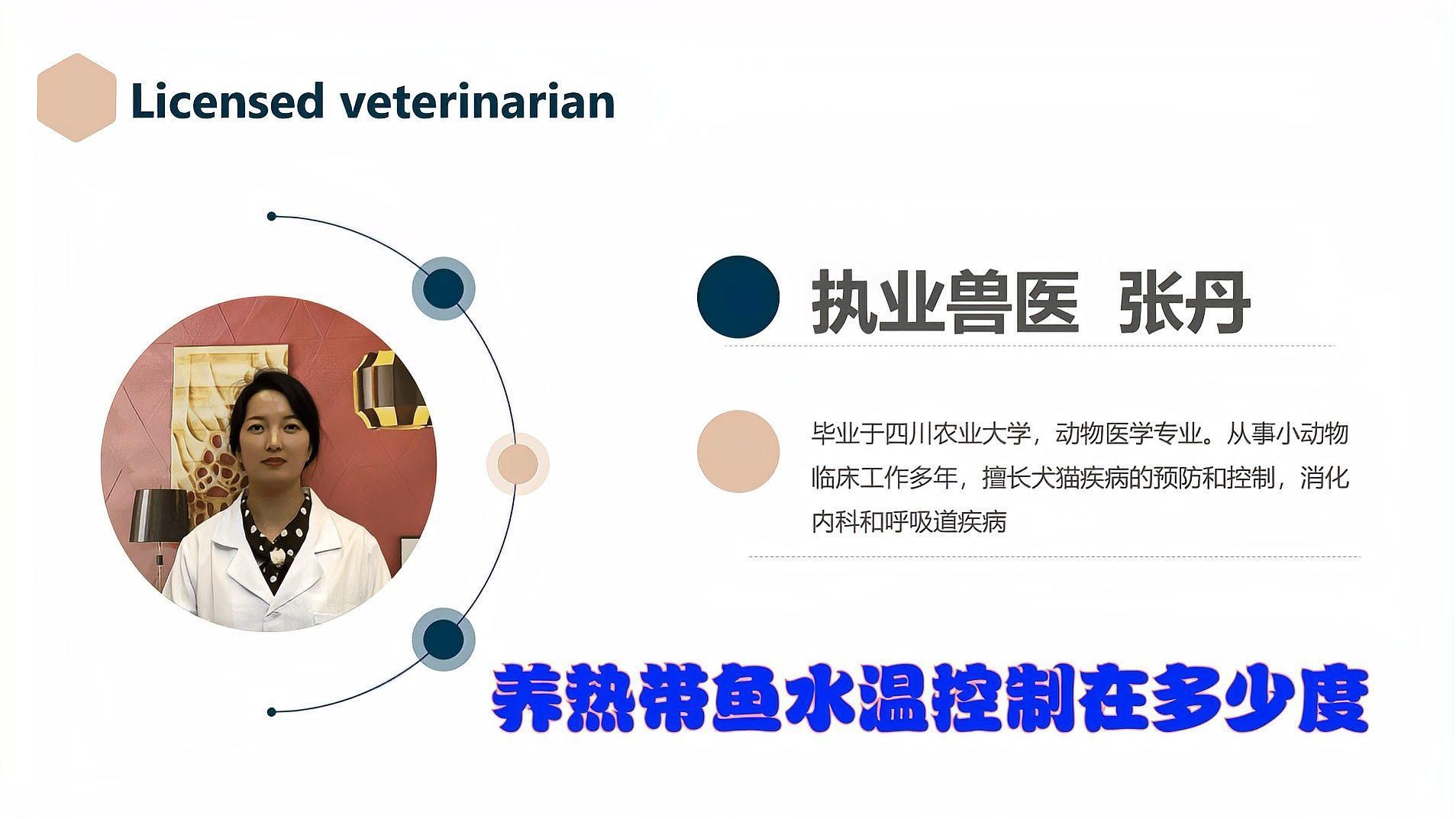 Licensed veterinarian

执业兽医 张丹

毕业于四川农业大学，动物医学专业。从事小动物临床工作多年，擅长犬猫疾病的预防和控制，消化内科和呼吸道疾病

养热带鱼水温控制在多少度